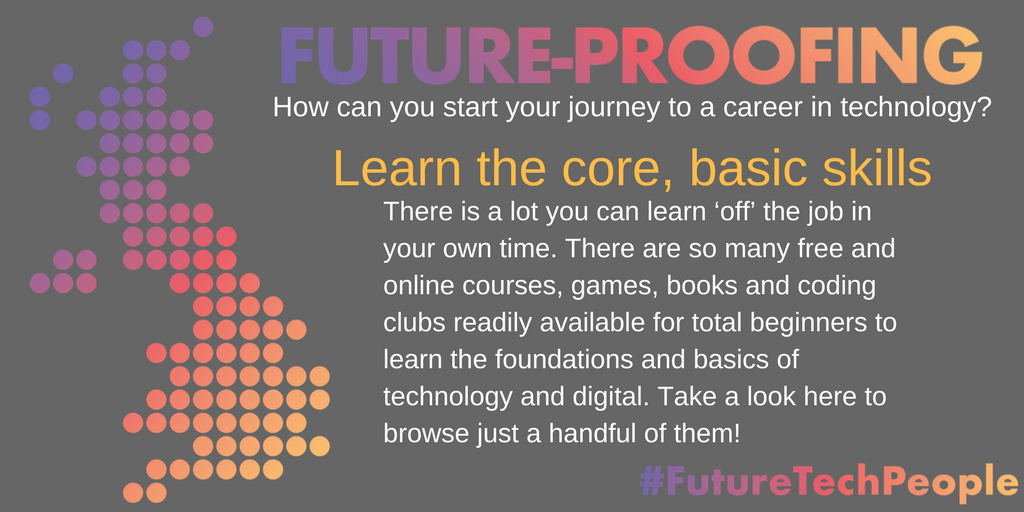 FUTURE-PROOFING

How can you start your journey to a career in technology?

Learn the core, basic skills

There is a lot you can learn ‘off’ the job in your own time. There are so many free and online courses, games, books and coding clubs readily available for total beginners to learn the foundations and basics of technology and digital. Take a look here to browse just a handful of them!

#FutureTechPeople